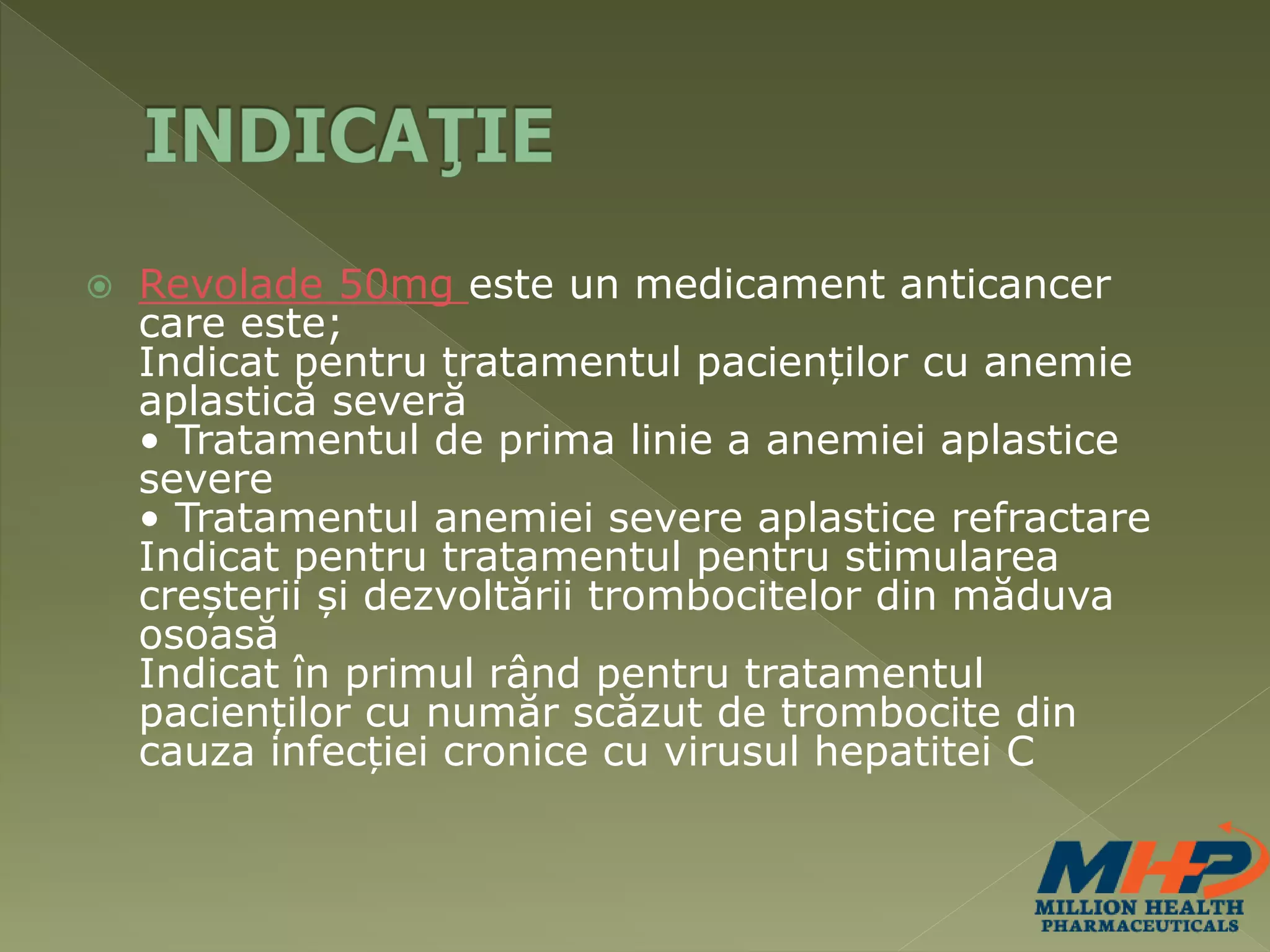 INDICAŢIE

Revolade 50mg este un medicament anticancer care este;
Indicat pentru tratamentul pacienților cu anemie aplastică severă
• Tratamentul de prima linie a anemiei aplastice severe
• Tratamentul anemiei severe aplastice refractare
Indicat pentru tratamentul pentru stimularea creșterii și dezvoltării trombocitelor din măduva osoasă
Indicat în primul rând pentru tratamentul pacienților cu număr scăzut de trombocite din cauza infecției cronice cu virusul hepatitei C

MHP
MILLION HEALTH
PHARMACEUTICALS